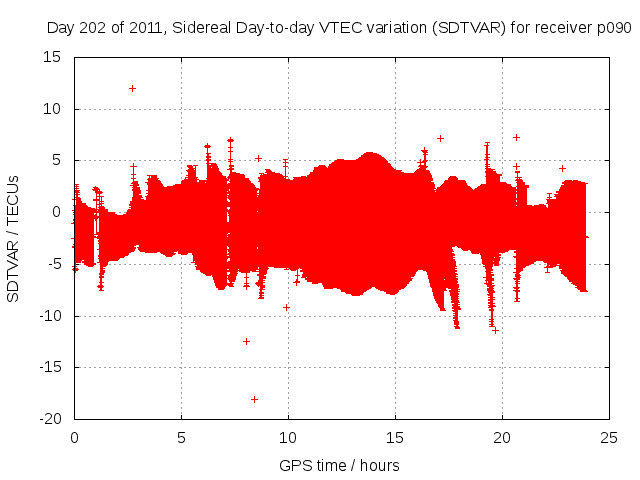 Day 202 of 2011, Sidereal Day-to-day VTEC variation (SDTVAR) for receiver p090

SDTVAR / TECUs

15
10
5
0
-5
-10
-15
-20

0
5
10
15
20
25

GPS time / hours